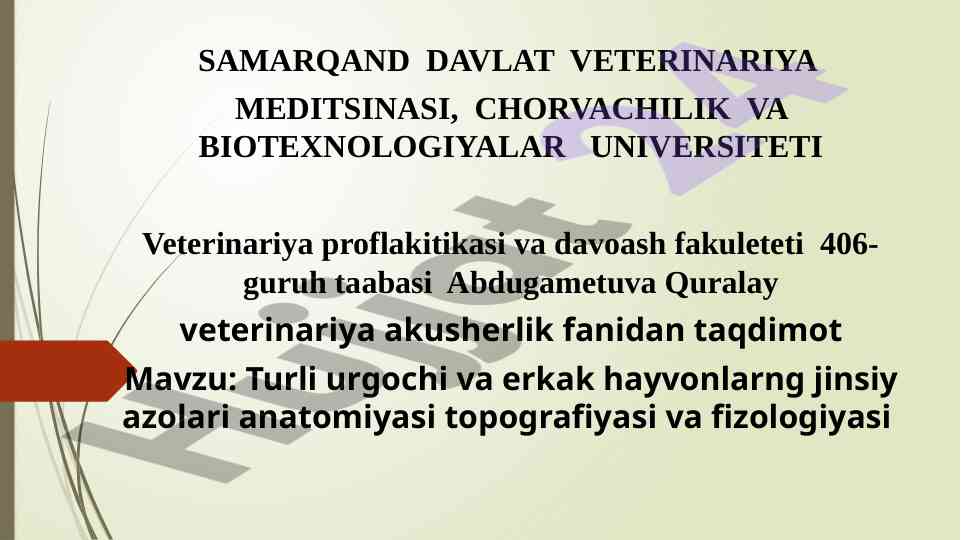 SAMARQAND DAVLAT VETERINARIYA MEDITSINASI, CHORVACHILIK VA BIOTEXNOLOGIYALAR UNIVERSITETI

Veterinariya proflakitikasi va davoash fakuleteti 406-guruh taabasi Abdugametuva Quralay

veterinariya akusherlik fanidan taqdimot

Mavzu: Turli urgochi va erkak hayvonlarng jinsiy azolari anatomiyasi topografiyasi va fizologiyasi

Hujjat 24